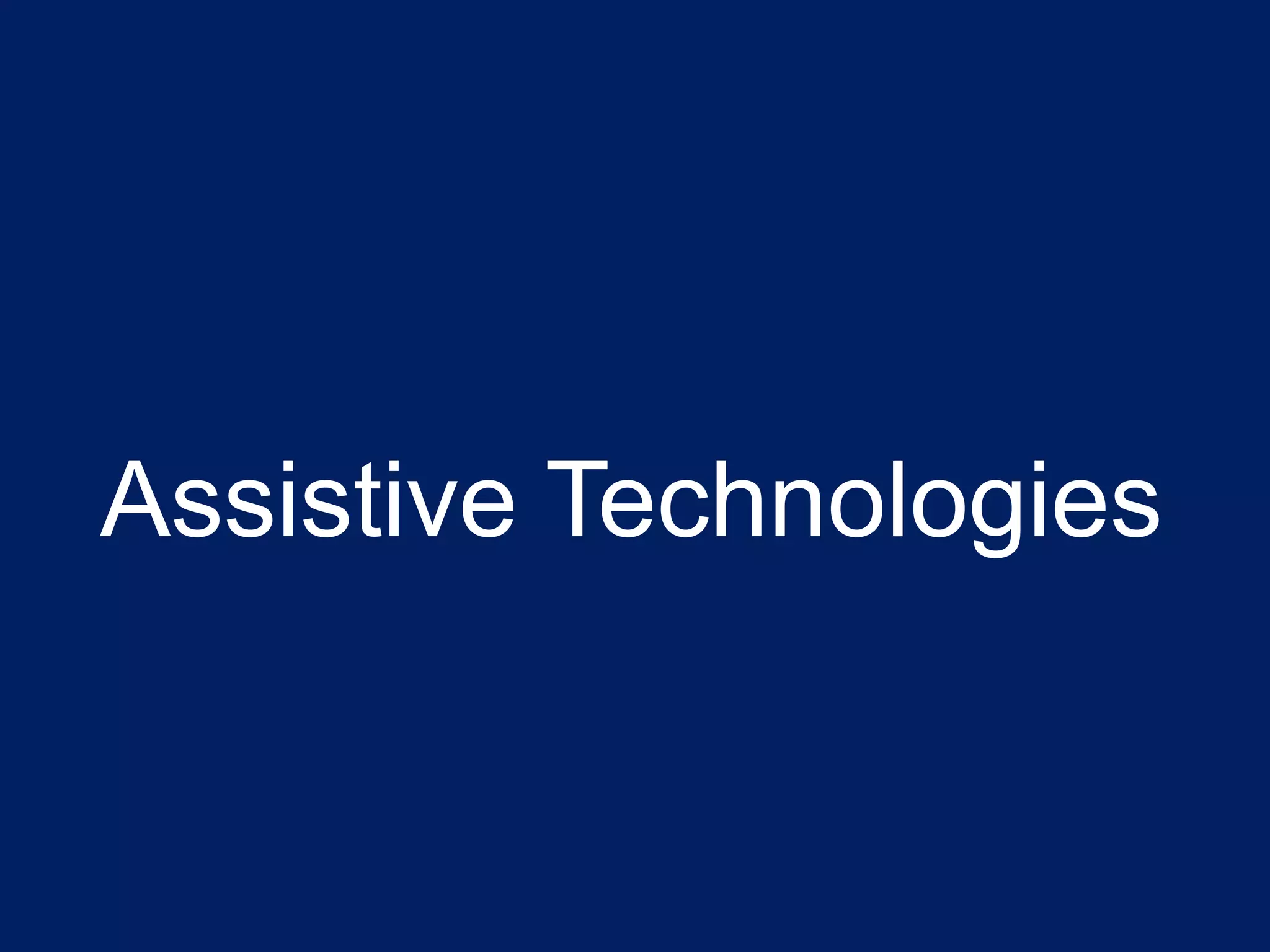 Assistive Technologies